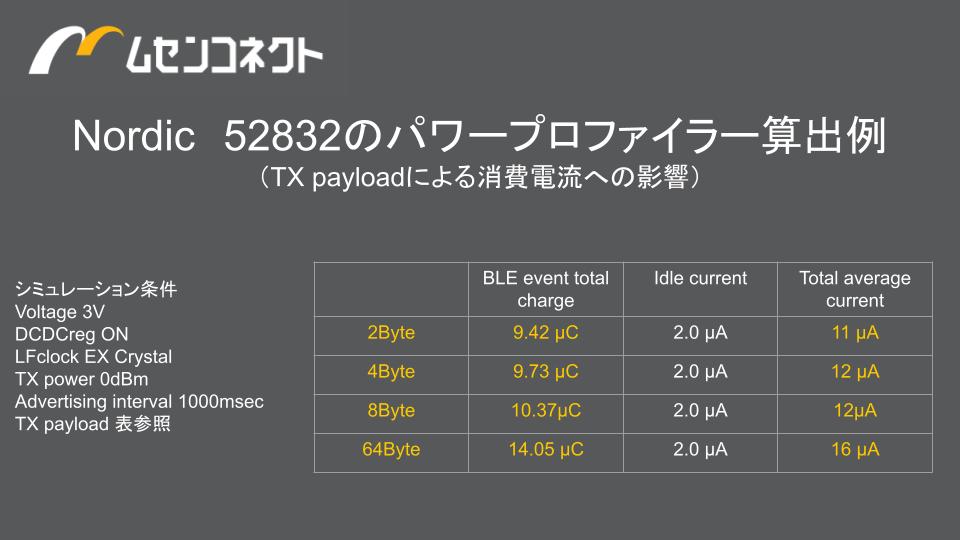 ムセンコネクト

Nordic 52832のパワープロファイラー算出例
（TX payloadによる消費電流への影響）

シミュレーション条件
Voltage 3V
DCDCreg ON
LFclock EX Crystal
TX power 0dBm
Advertising interval 1000msec
TX payload 表参照

| | BLE event total charge | Idle current | Total average current |
|---|---|---|---|
| 2Byte | 9.42 μC | 2.0 μA | 11 μA |
| 4Byte | 9.73 μC | 2.0 μA | 12 μA |
| 8Byte | 10.37μC | 2.0 μA | 12μA |
| 64Byte | 14.05 μC | 2.0 μA | 16 μA |